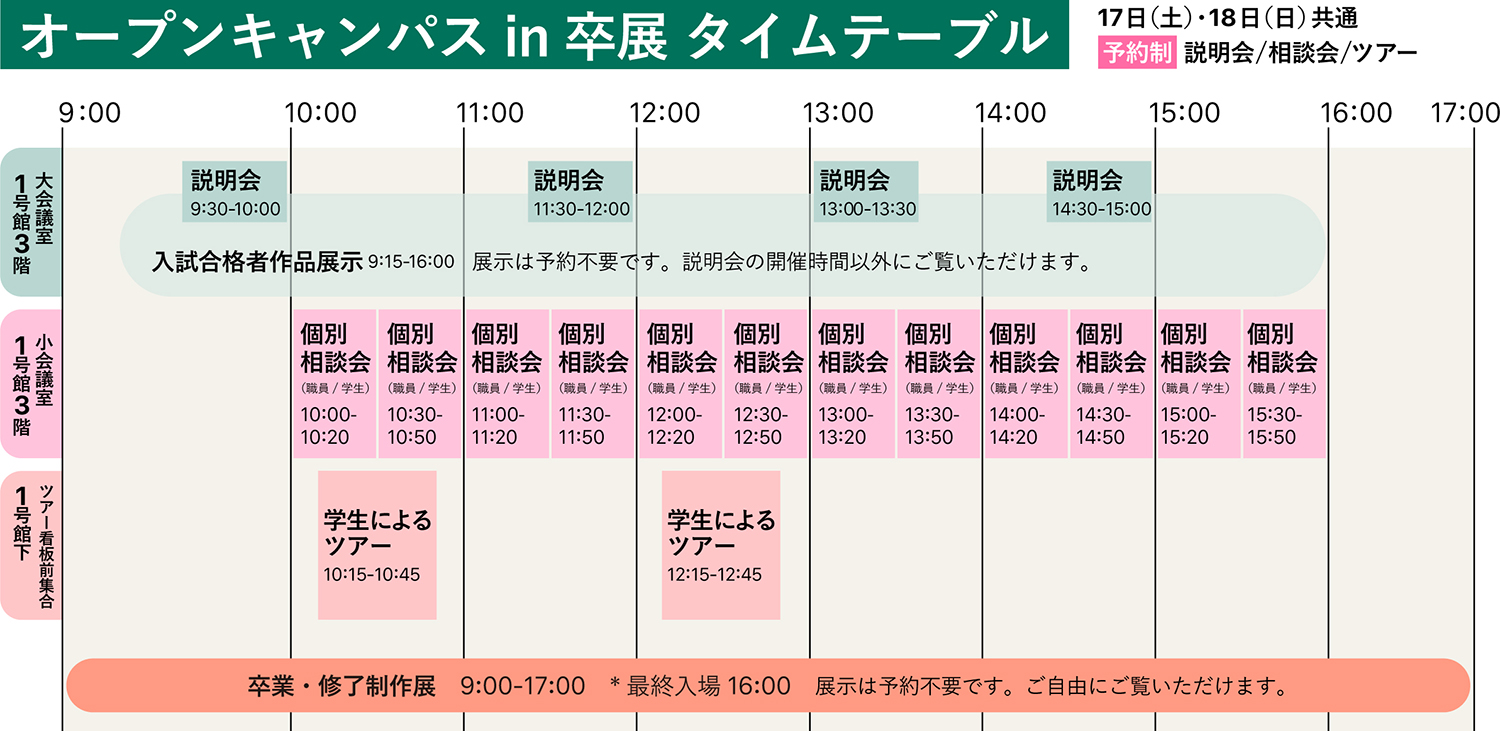 オープンキャンパス in 卒展 タイムテーブル

17日（土）・18日（日）共通
予約制 説明会/相談会/ツアー

9:00 10:00 11:00 12:00 13:00 14:00 15:00 16:00 17:00

1号館3階 大会議室

説明会 9:30-10:00

説明会 11:30-12:00

説明会 13:00-13:30

説明会 14:30-15:00

入試合格者作品展示 9:15-16:00 展示は予約不要です。説明会の開催時間以外にご覧いただけます。

1号館3階 小会議室

個別相談会 （職員 / 学生） 10:00-10:20

個別相談会 （職員 / 学生） 10:30-10:50

個別相談会 （職員 / 学生） 11:00-11:20

個別相談会 （職員 / 学生） 11:30-11:50

個別相談会 （職員 / 学生） 12:00-12:20

個別相談会 （職員 / 学生） 12:30-12:50

個別相談会 （職員 / 学生） 13:00-13:20

個別相談会 （職員 / 学生） 13:30-13:50

個別相談会 （職員 / 学生） 14:00-14:20

個別相談会 （職員 / 学生） 14:30-14:50

個別相談会 （職員 / 学生） 15:00-15:20

個別相談会 （職員 / 学生） 15:30-15:50

1号館下 ツアー看板前集合

学生によるツアー 10:15-10:45

学生によるツアー 12:15-12:45

卒業・修了制作展 9:00-17:00 ＊最終入場 16:00 展示は予約不要です。ご自由にご覧いただけます。